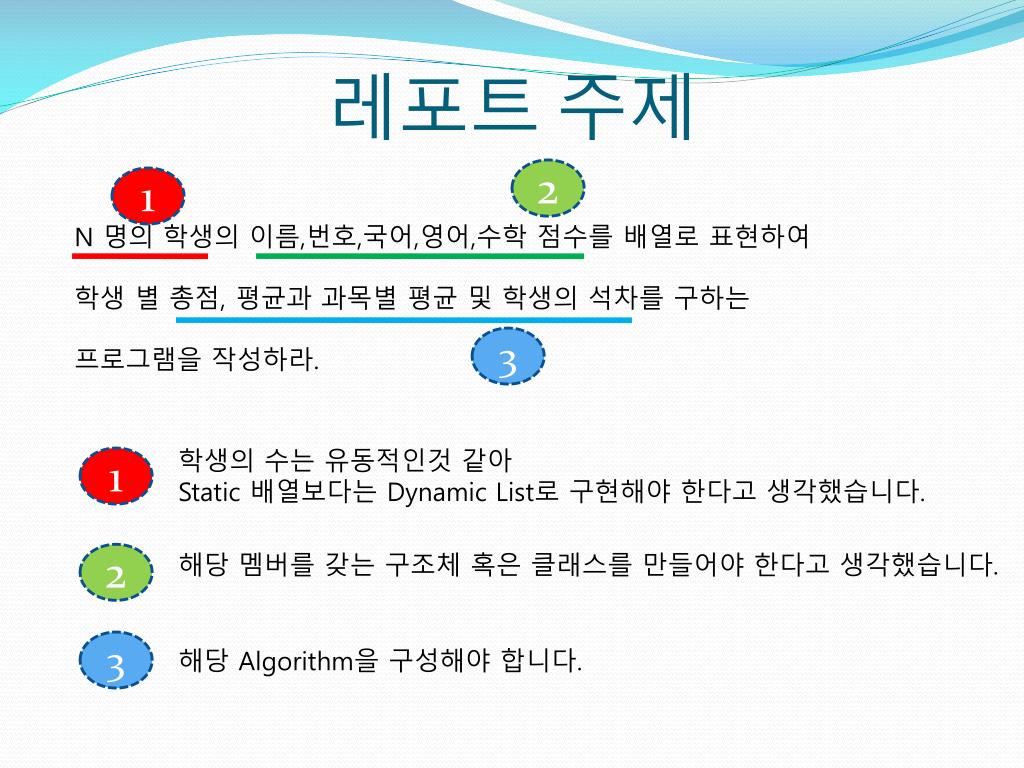 레포트 주제

1

2

N 명의 학생의 이름,번호,국어,영어,수학 점수를 배열로 표현하여

학생 별 총점, 평균과 과목별 평균 및 학생의 석차를 구하는

프로그램을 작성하라.

3

1

학생의 수는 유동적인것 같아
Static 배열보다는 Dynamic List로 구현해야 한다고 생각했습니다.

2

해당 멤버를 갖는 구조체 혹은 클래스를 만들어야 한다고 생각했습니다.

3

해당 Algorithm을 구성해야 합니다.